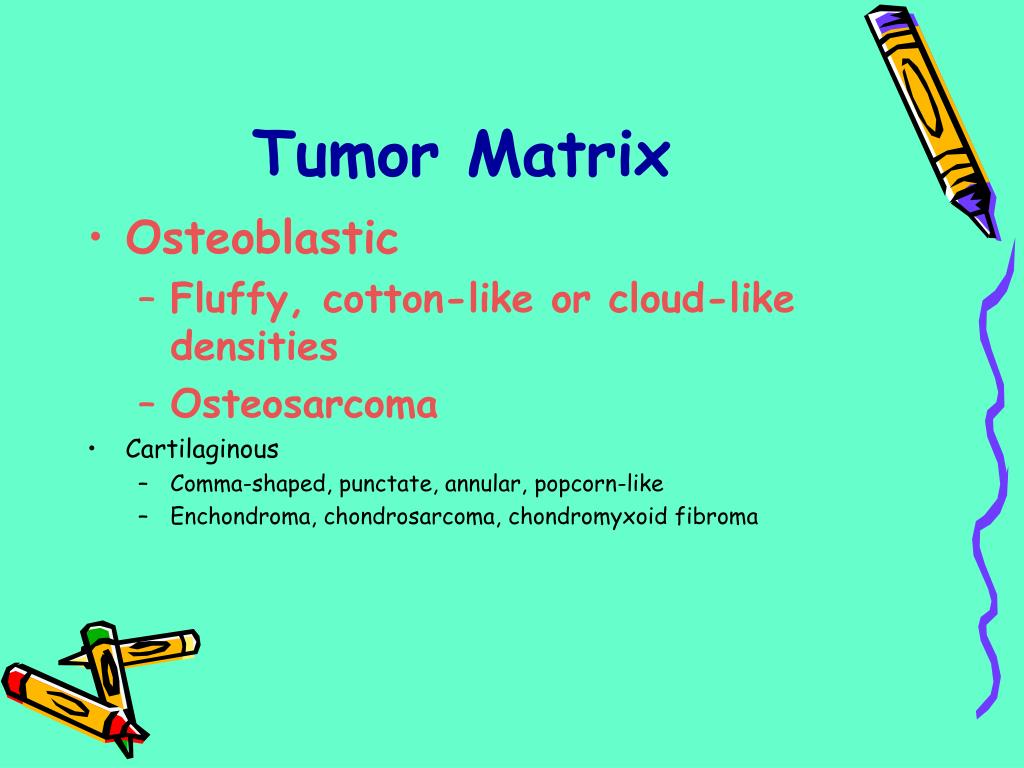 Tumor Matrix

• Osteoblastic
  – Fluffy, cotton-like or cloud-like densities
  – Osteosarcoma
• Cartilaginous
  – Comma-shaped, punctate, annular, popcorn-like
  – Enchondroma, chondrosarcoma, chondromyxoid fibroma